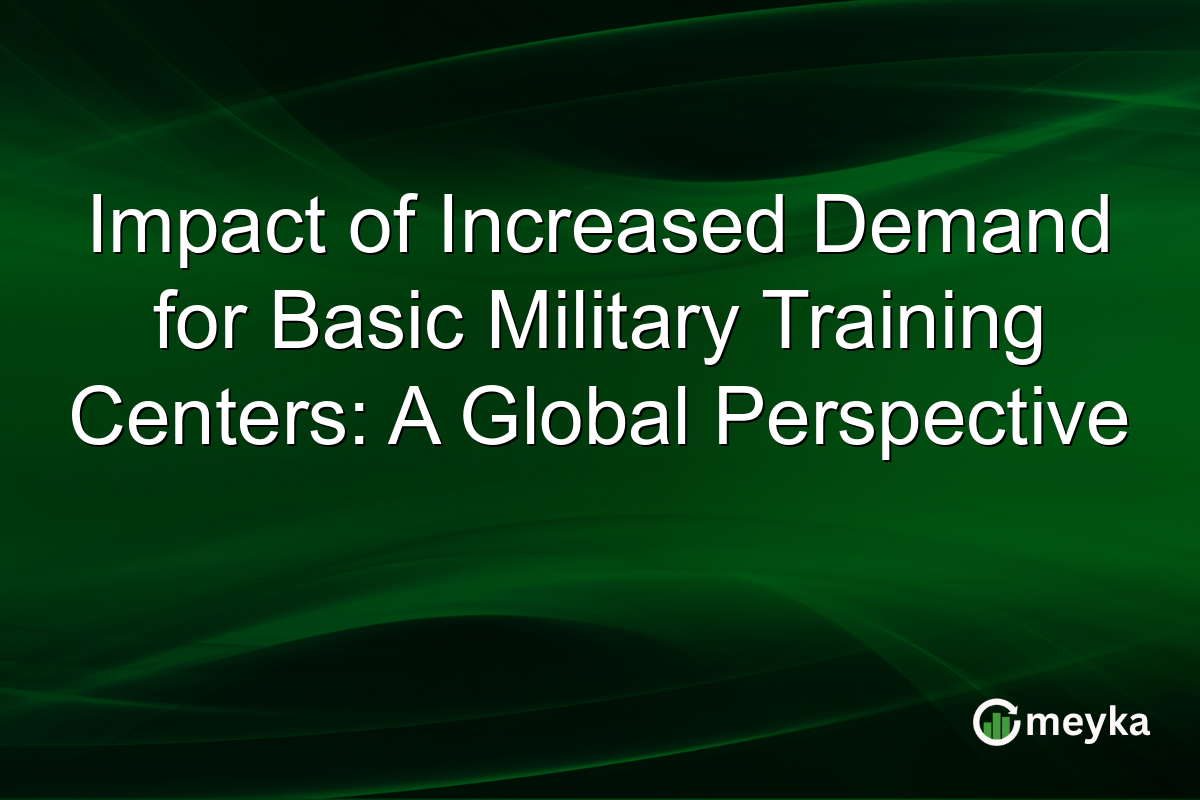 Impact of Increased Demand for Basic Military Training Centers: A Global Perspective

meyka